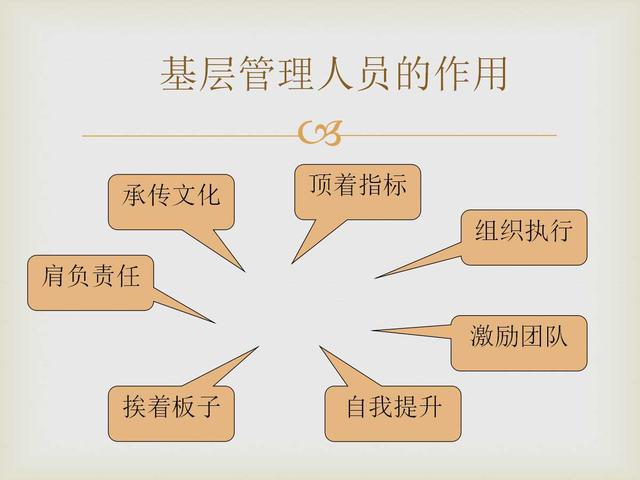 基层管理人员的作用

承传文化

顶着指标

组织执行

肩负责任

激励团队

挨着板子

自我提升